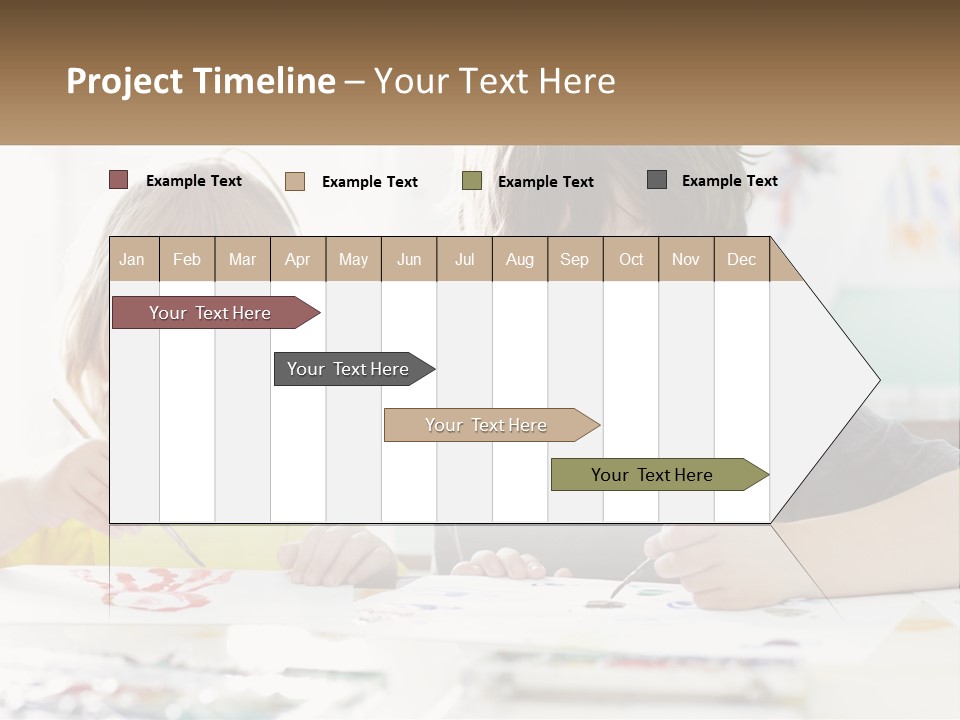 Project Timeline – Your Text Here

Example Text
Example Text
Example Text
Example Text

| Jan | Feb | Mar | Apr | May | Jun | Jul | Aug | Sep | Oct | Nov | Dec |
|---|---|---|---|---|---|---|---|---|---|---|---|

Your Text Here

Your Text Here

Your Text Here

Your Text Here